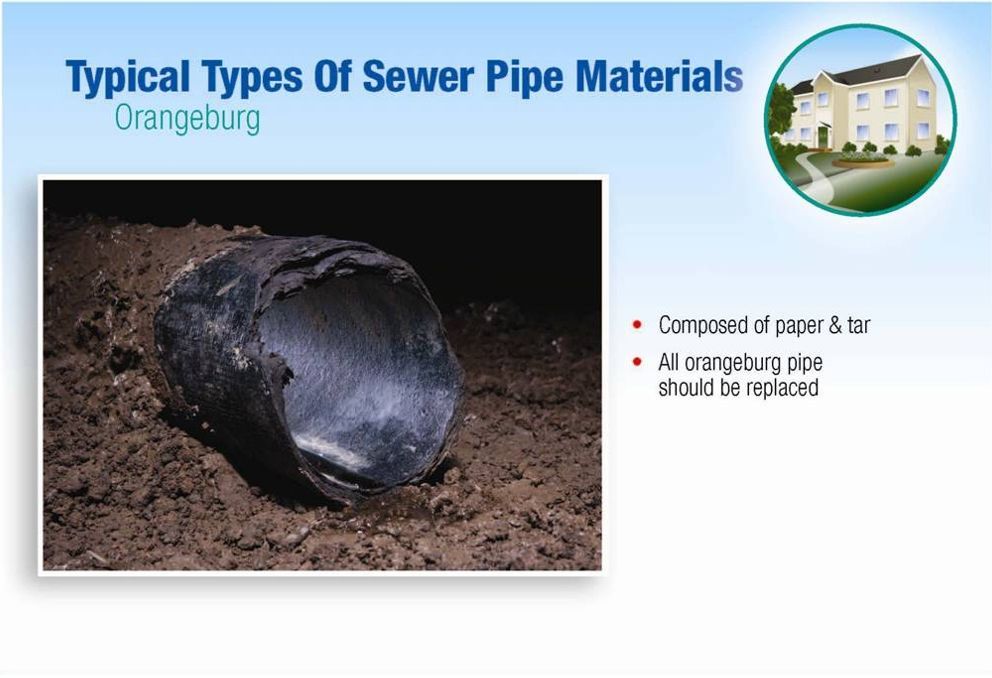 Typical Types Of Sewer Pipe Materials
Orangeburg

- Composed of paper & tar
- All orangeburg pipe should be replaced